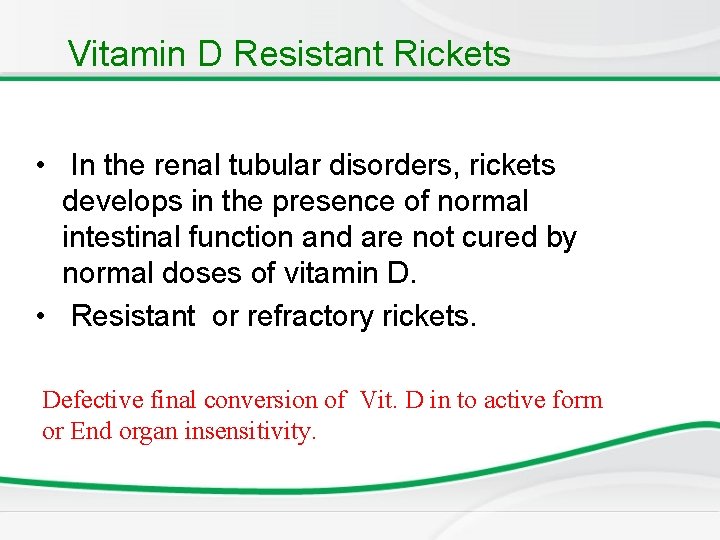 Vitamin D Resistant Rickets

• In the renal tubular disorders, rickets develops in the presence of normal intestinal function and are not cured by normal doses of vitamin D.
• Resistant or refractory rickets.

Defective final conversion of Vit. D in to active form or End organ insensitivity.